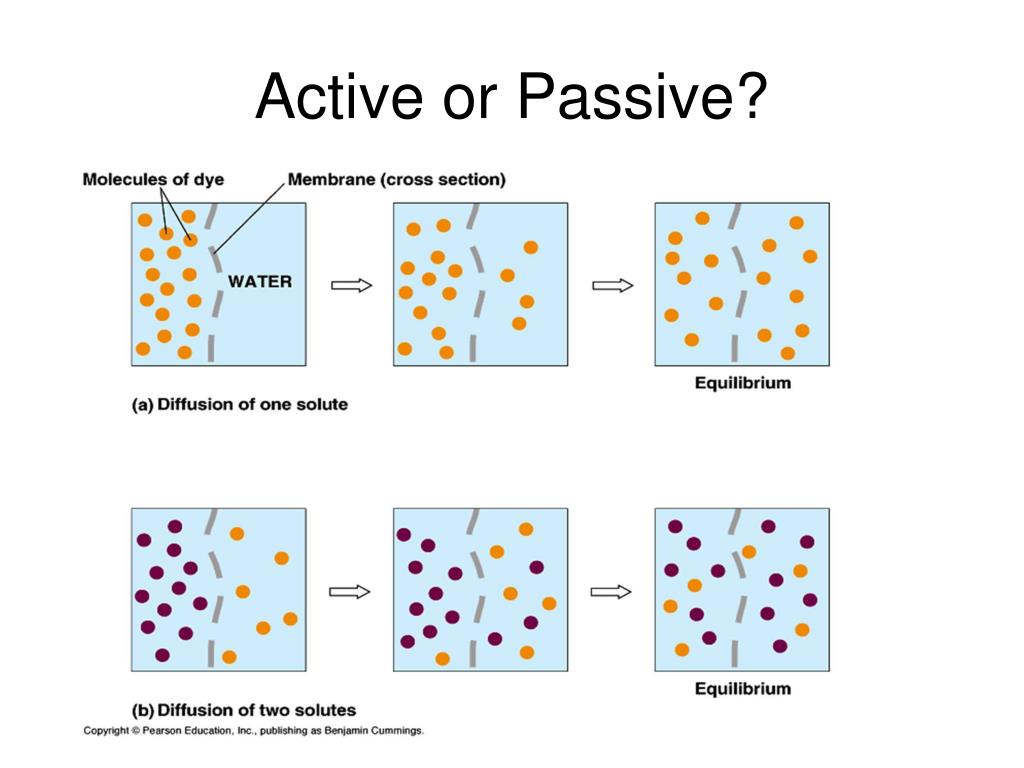 Active or Passive?

Molecules of dye

Membrane (cross section)

WATER

Equilibrium

(a) Diffusion of one solute

Equilibrium

(b) Diffusion of two solutes

Copyright © Pearson Education, Inc., publishing as Benjamin Cummings.